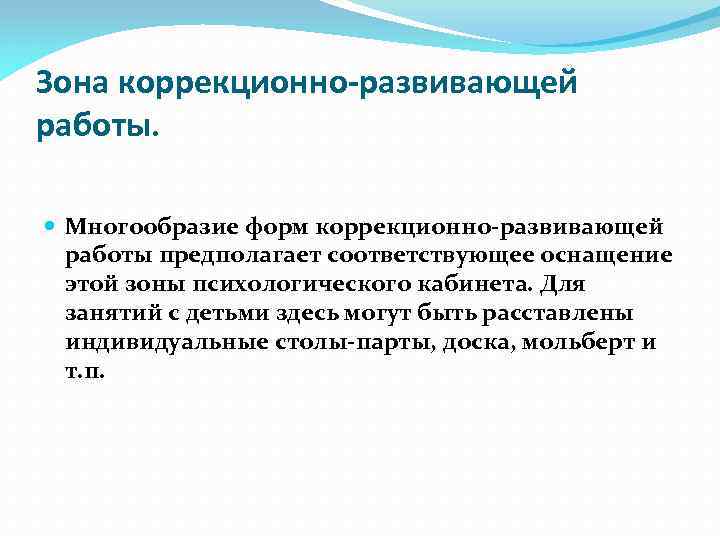 Зона коррекционно-развивающей работы.

Многообразие форм коррекционно-развивающей работы предполагает соответствующее оснащение этой зоны психологического кабинета. Для занятий с детьми здесь могут быть расставлены индивидуальные столы-парты, доска, мольберт и т.п.